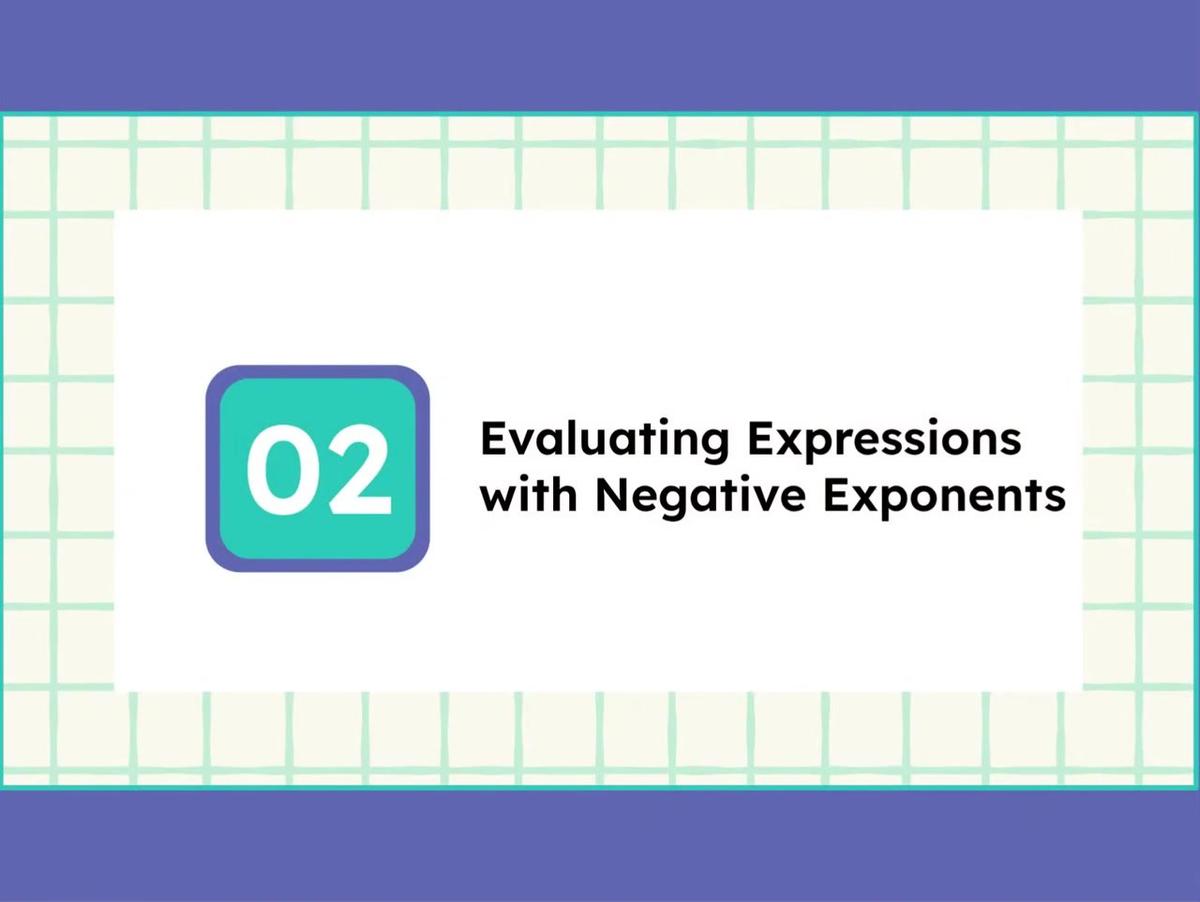 02

Evaluating Expressions with Negative Exponents